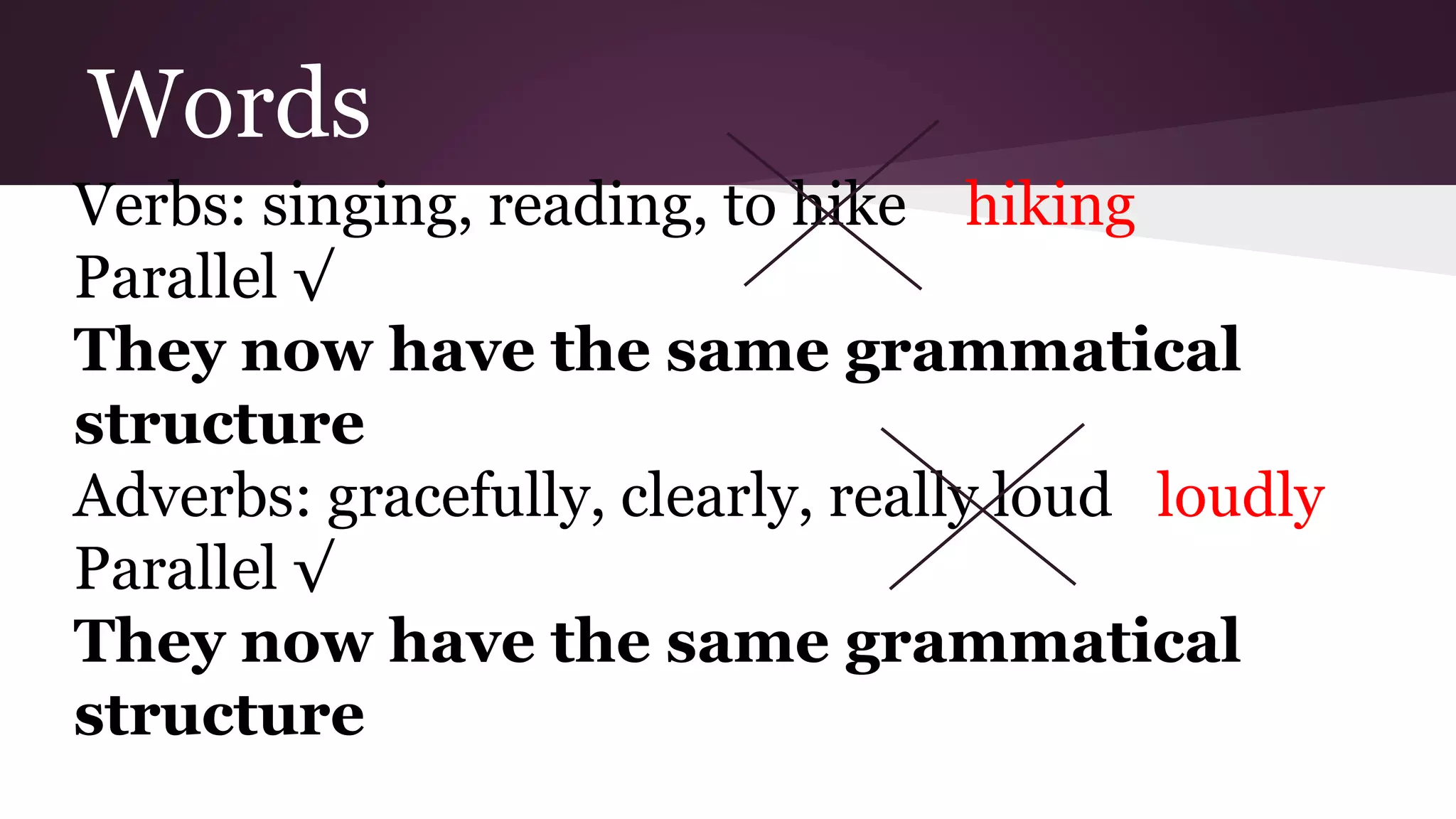 Words

Verbs: singing, reading, to hike hiking

Parallel √

**They now have the same grammatical structure**

Adverbs: gracefully, clearly, really loud loudly

Parallel √

**They now have the same grammatical structure**